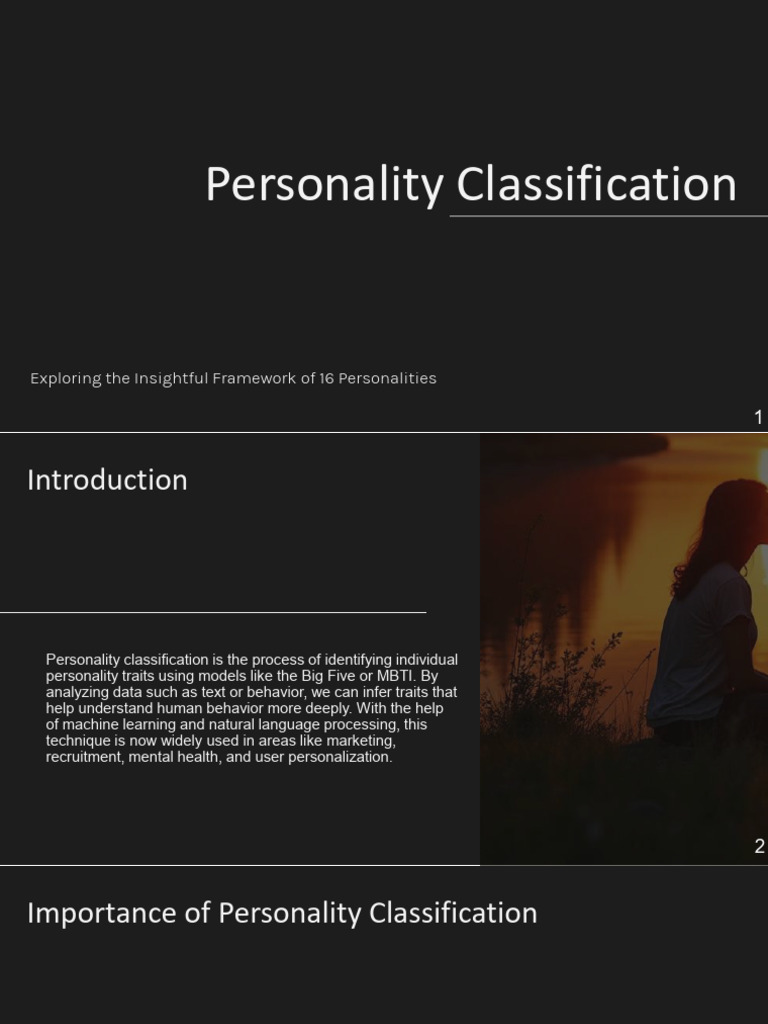 Personality Classification

Exploring the Insightful Framework of 16 Personalities

1

Introduction

Personality classification is the process of identifying individual personality traits using models like the Big Five or MBTI. By analyzing data such as text or behavior, we can infer traits that help understand human behavior more deeply. With the help of machine learning and natural language processing, this technique is now widely used in areas like marketing, recruitment, mental health, and user personalization.

2

Importance of Personality Classification